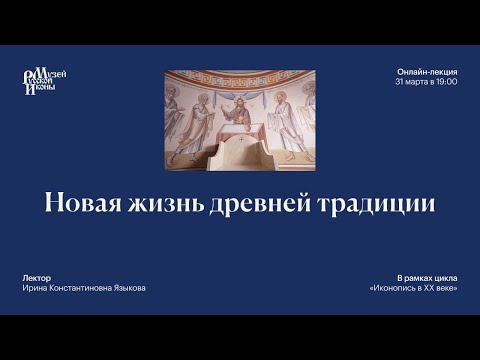 Музей Русской Иконы

Онлайн-лекция
31 марта в 19:00

Новая жизнь древней традиции

Лектор
Ирина Константиновна Языкова

В рамках цикла
«Иконопись в XX веке»